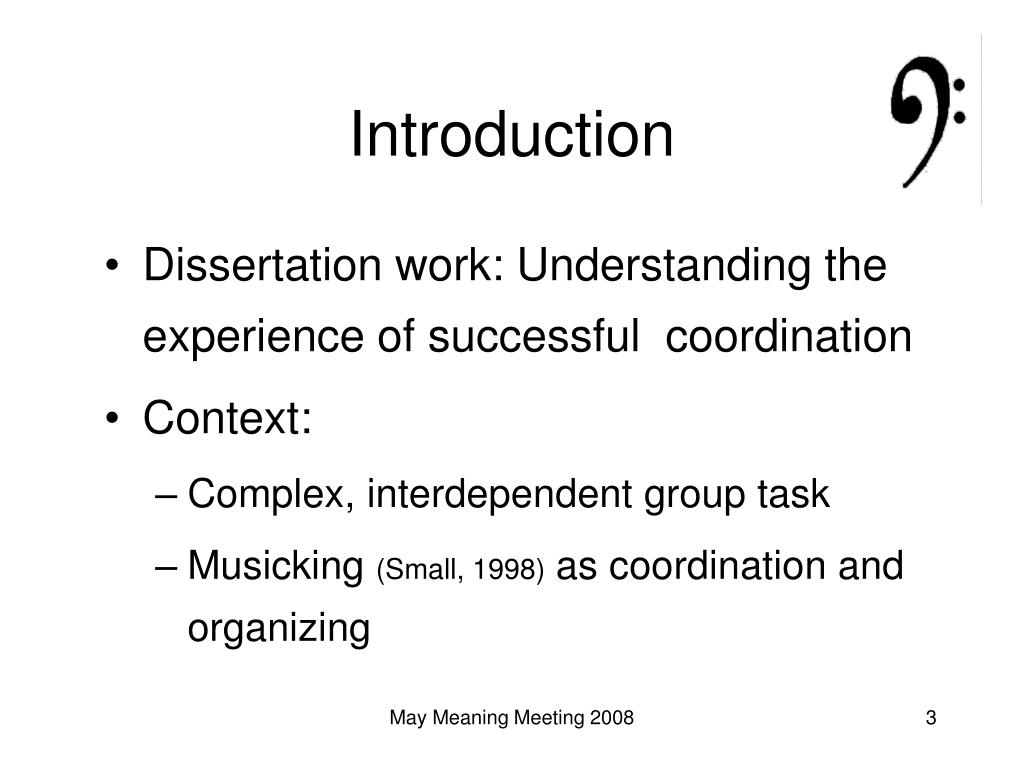 Introduction

• Dissertation work: Understanding the experience of successful coordination

• Context:

– Complex, interdependent group task

– Musicking (Small, 1998) as coordination and organizing

May Meaning Meeting 2008

3